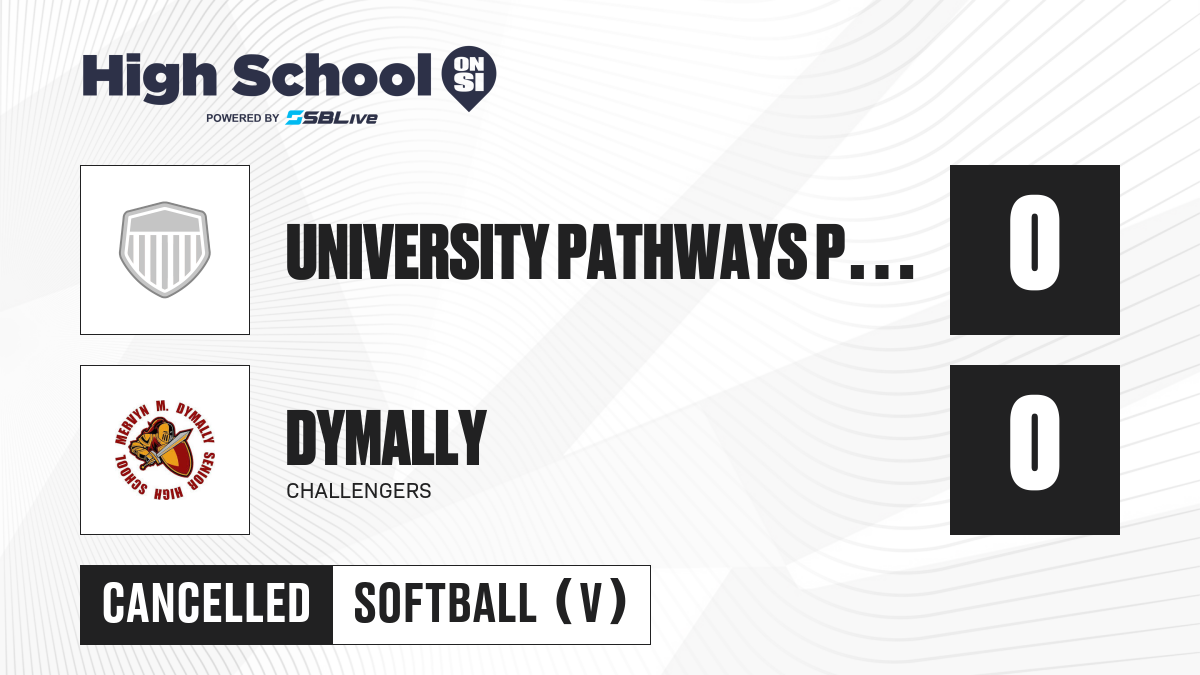 High School ON SI
POWERED BY SBLive

UNIVERSITY PATHWAYS P...

0

MERVYN M. DYMALLY SENIOR HIGH SCHOOL

DYMALLY
CHALLENGERS

0

CANCELLED
SOFTBALL (V)